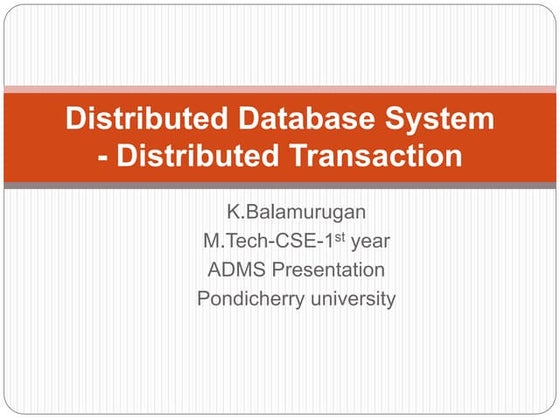 Distributed Database System - Distributed Transaction

K.Balamurugan
M.Tech-CSE-1$^{st}$ year
ADMS Presentation
Pondicherry university